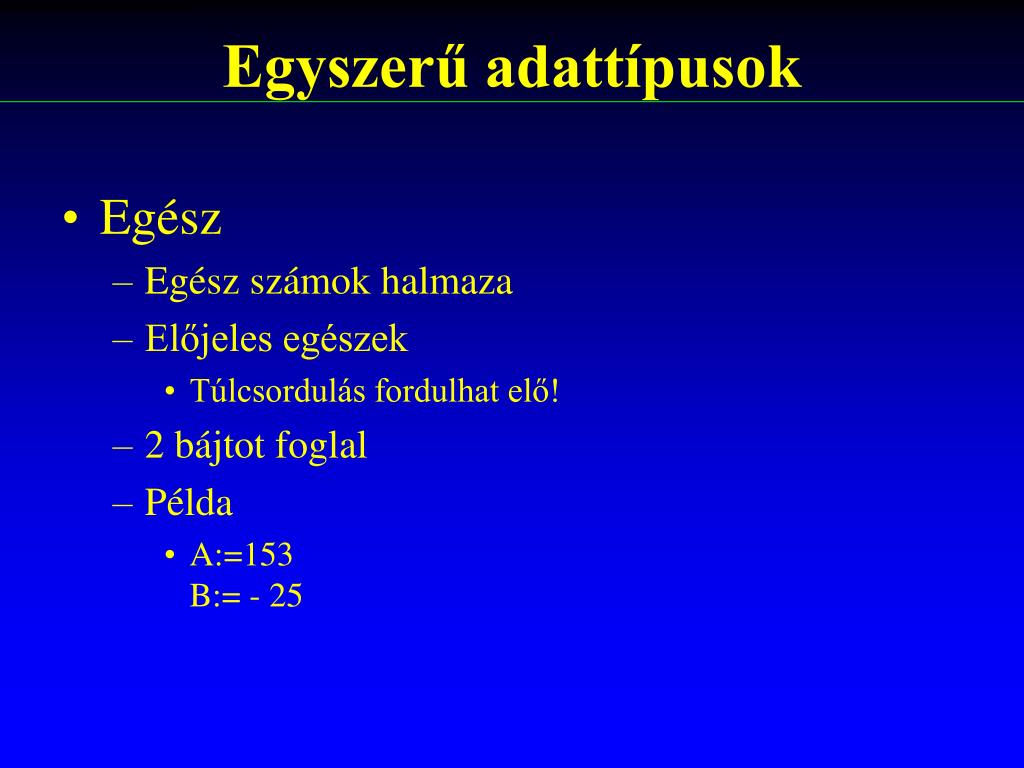 Egyszerű adattípusok

• Egész
– Egész számok halmaza
– Előjeles egészek
• Túlcsordulás fordulhat elő!
– 2 bájtot foglal
– Példa
• A:=153
B:= - 25